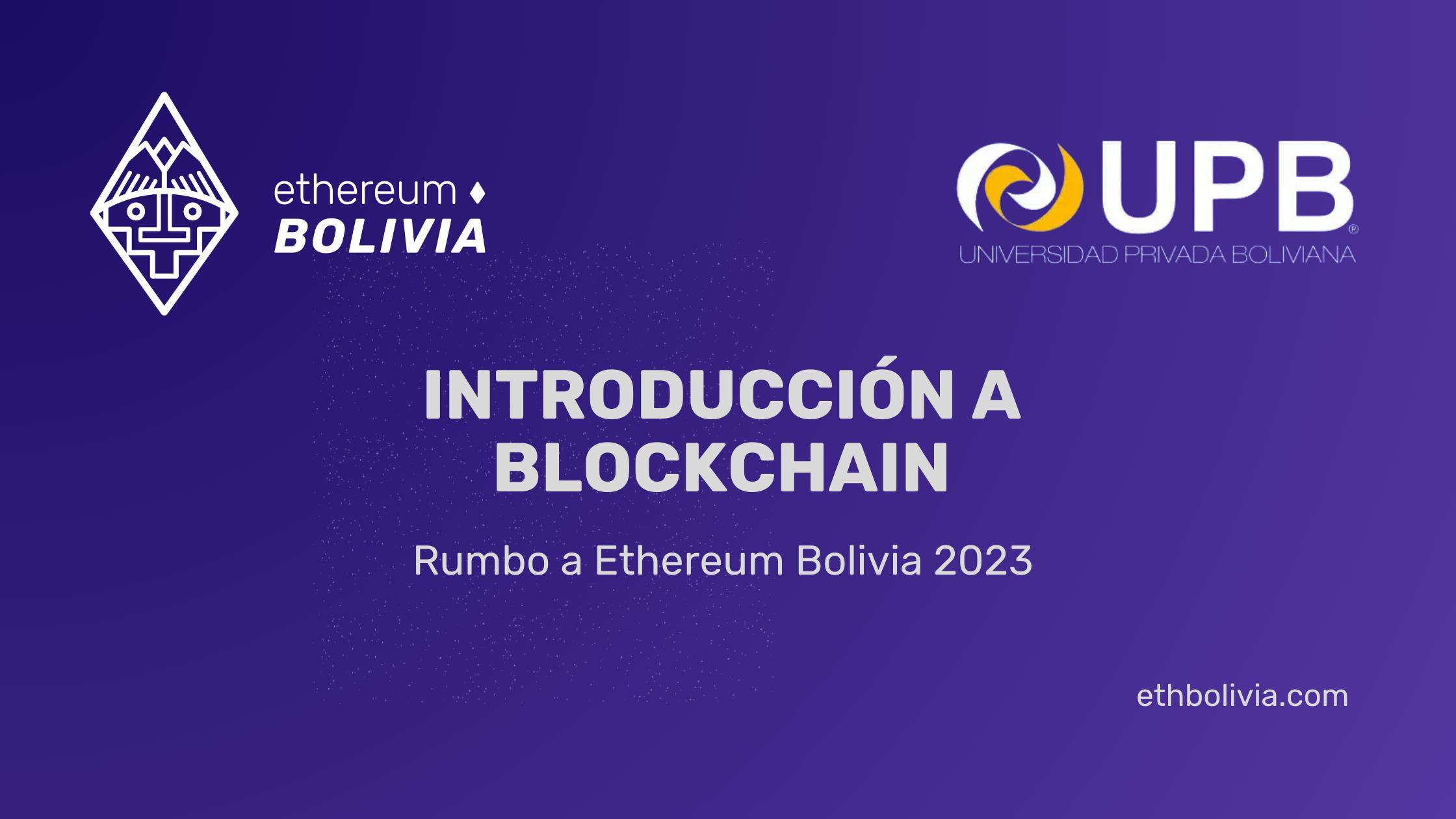 ethereum
BOLIVIA

UPB®
UNIVERSIDAD PRIVADA BOLIVIANA

INTRODUCCIÓN A BLOCKCHAIN

Rumbo a Ethereum Bolivia 2023

ethbolivia.com